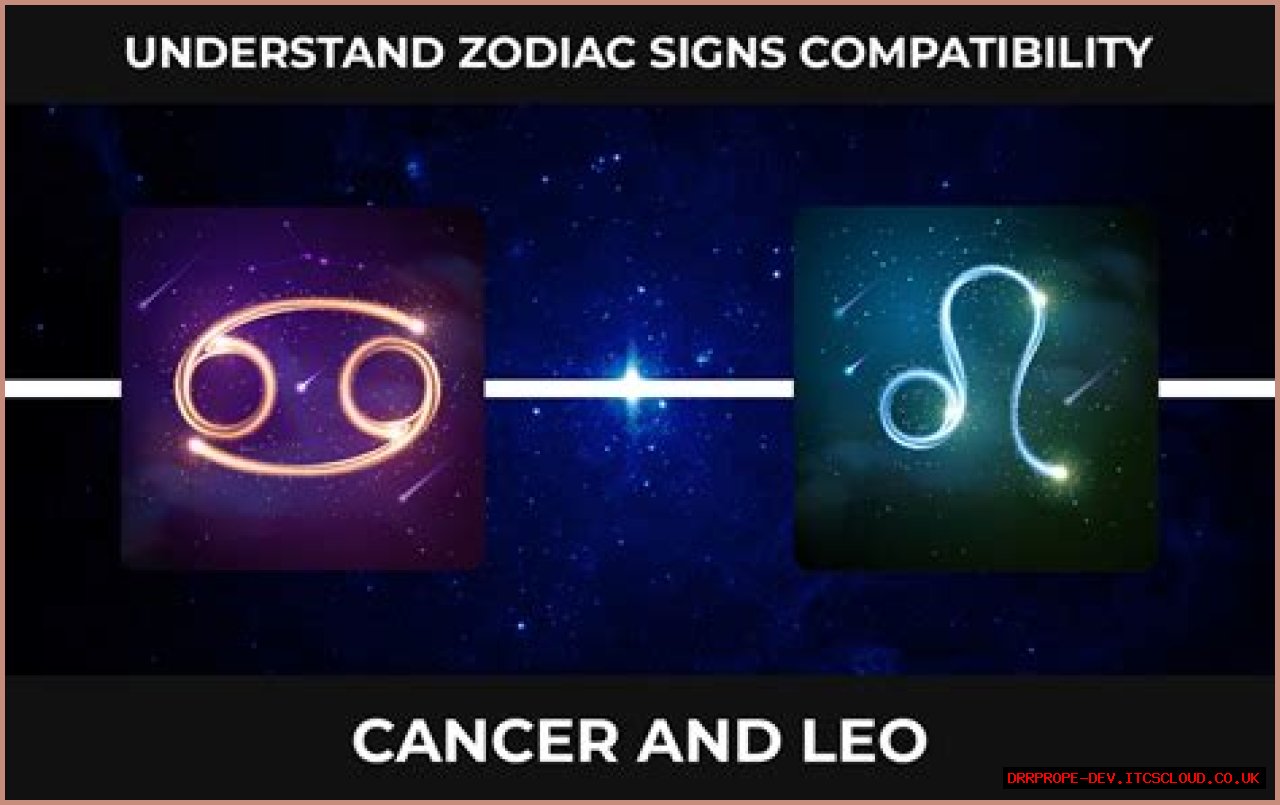 UNDERSTAND ZODIAC SIGNS COMPATIBILITY

CANCER AND LEO

DRRPROPE-DEV.ITCSCLOUD.CO.UK